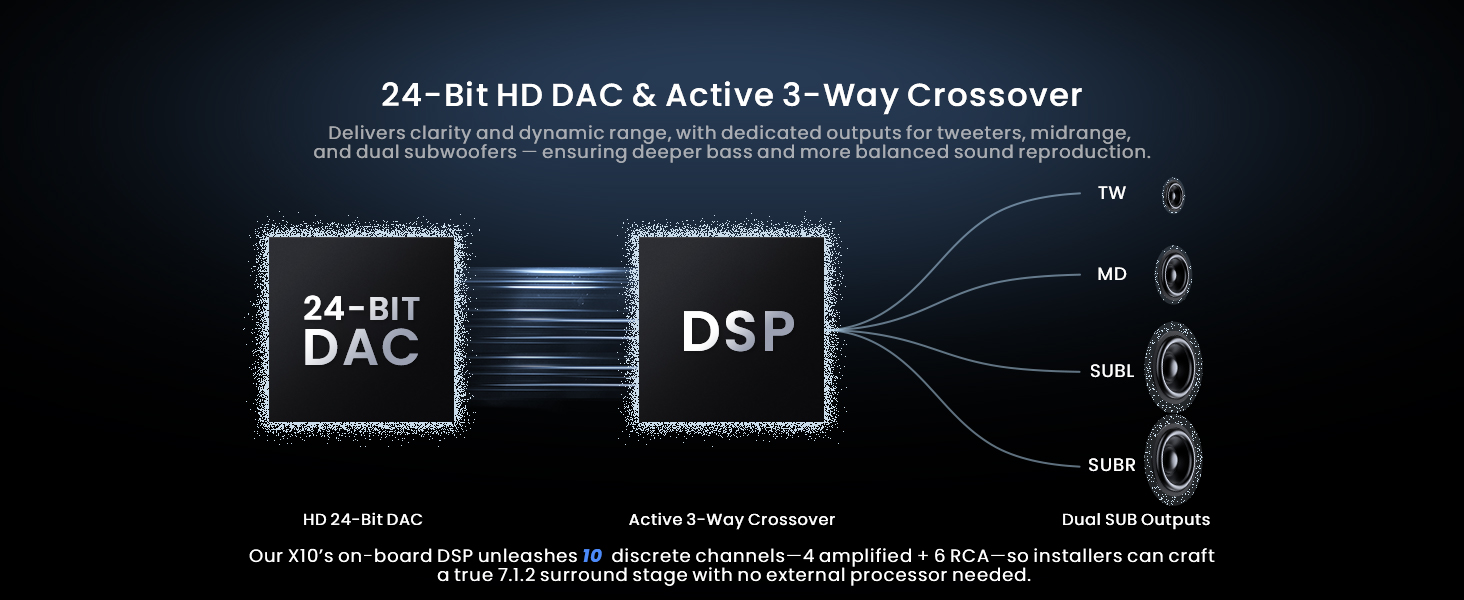 24-Bit HD DAC & Active 3-Way Crossover

Delivers clarity and dynamic range, with dedicated outputs for tweeters, midrange, and dual subwoofers — ensuring deeper bass and more balanced sound reproduction.

24-BIT DAC

DSP

TW

MD

SUBL

SUBR

HD 24-Bit DAC

Active 3-Way Crossover

Dual SUB Outputs

Our X10's on-board DSP unleashes 10 discrete channels—4 amplified + 6 RCA—so installers can craft a true 7.1.2 surround stage with no external processor needed.